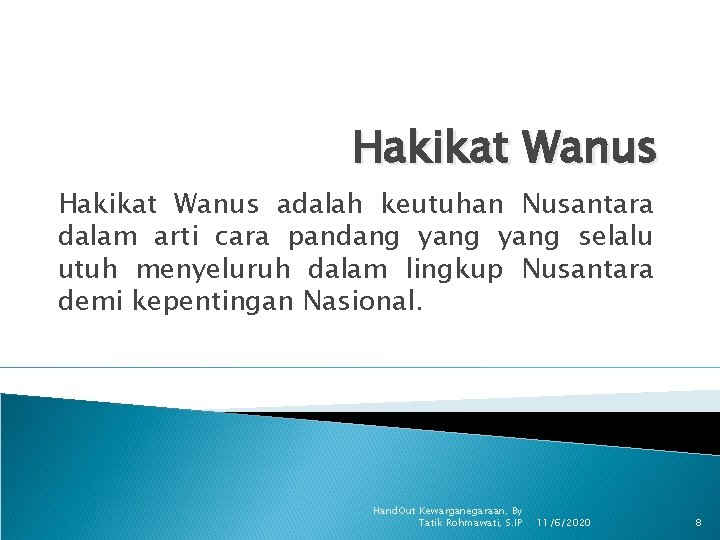 Hakikat Wanus

Hakikat Wanus adalah keutuhan Nusantara dalam arti cara pandang yang yang selalu utuh menyeluruh dalam lingkup Nusantara demi kepentingan Nasional.

HandOut Kewarganegaraan, By Tatik Rohmawati, S.IP

11/6/2020

8